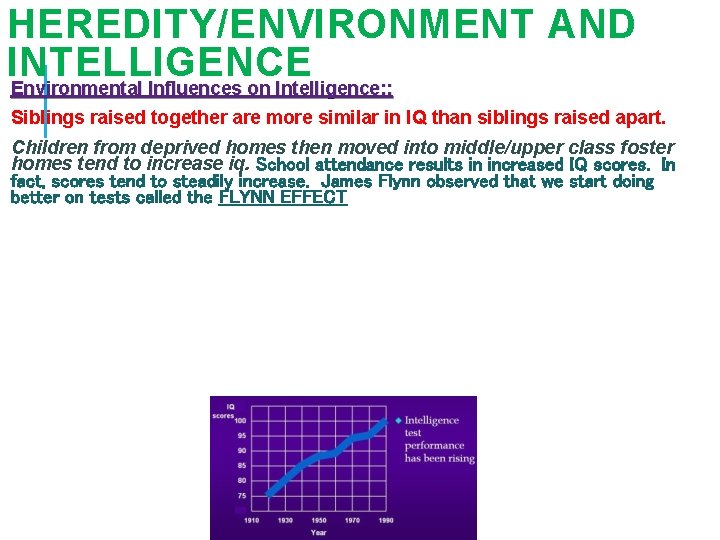 HEREDITY/ENVIRONMENT AND INTELLIGENCE

Environmental Influences on Intelligence::

Siblings raised together are more similar in IQ than siblings raised apart.

Children from deprived homes then moved into middle/upper class foster homes tend to increase iq. School attendance results in increased IQ scores. In fact, scores tend to steadily increase. James Flynn observed that we start doing better on tests called the FLYNN EFFECT

IQ scores
100
95
90
85
80
75
1910 1930 1950 1970 1990
Year

Intelligence test performance has been rising